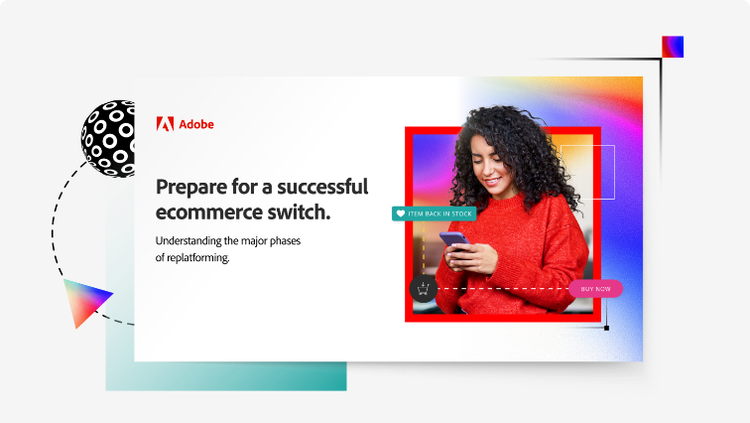 Adobe

Prepare for a successful ecommerce switch.

Understanding the major phases of replatforming.

ITEM BACK IN STOCK

BUY NOW